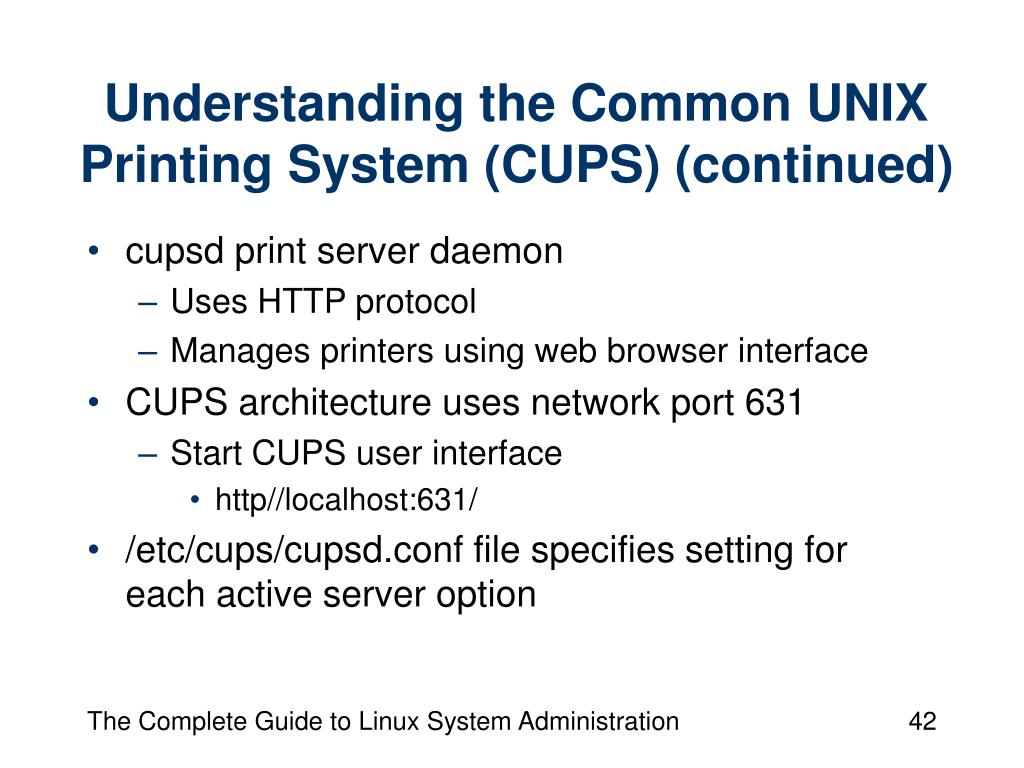 Understanding the Common UNIX Printing System (CUPS) (continued)

• cupsd print server daemon
– Uses HTTP protocol
– Manages printers using web browser interface
• CUPS architecture uses network port 631
– Start CUPS user interface
• http//localhost:631/
• /etc/cups/cupsd.conf file specifies setting for each active server option

The Complete Guide to Linux System Administration

42